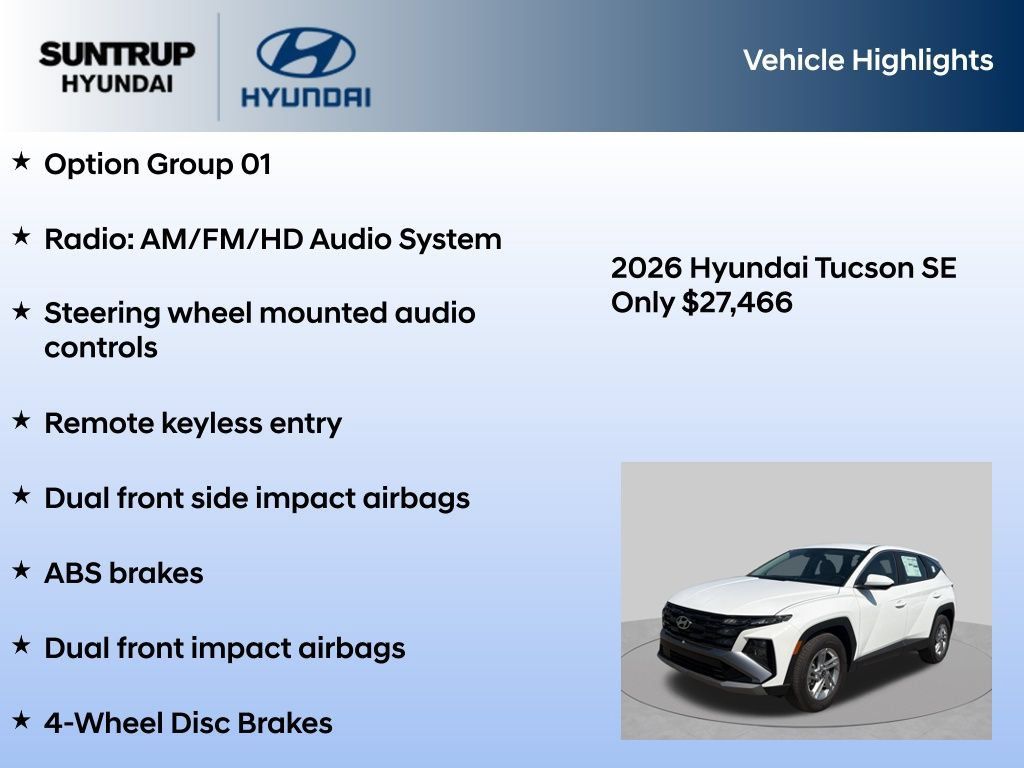 SUNTRUP HYUNDAI

HYUNDAI

Vehicle Highlights

★ Option Group 01

★ Radio: AM/FM/HD Audio System

★ Steering wheel mounted audio controls

★ Remote keyless entry

★ Dual front side impact airbags

★ ABS brakes

★ Dual front impact airbags

★ 4-Wheel Disc Brakes

2026 Hyundai Tucson SE
Only $27,466